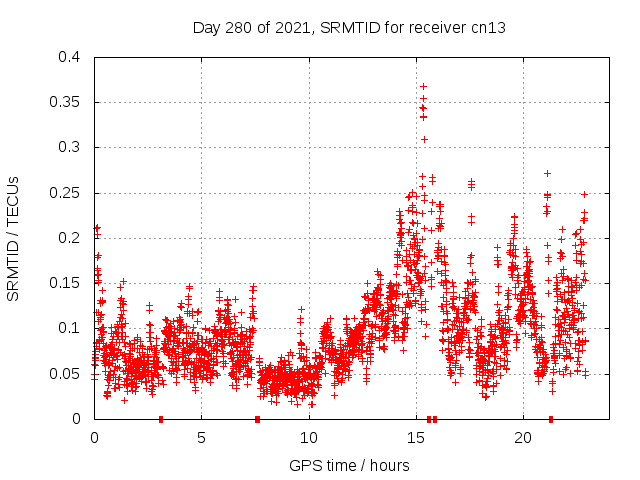 Day 280 of 2021, SRMTID for receiver cn13

SRMTID / TECUs

0.4
0.35
0.3
0.25
0.2
0.15
0.1
0.05
0

0
5
10
15
20

GPS time / hours